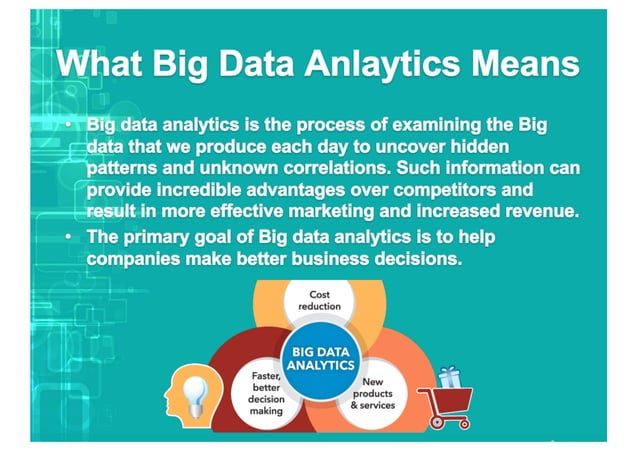 What Big Data Anlaytics Means

• Big data analytics is the process of examining the Big data that we produce each day to uncover hidden patterns and unknown correlations. Such information can provide incredible advantages over competitors and result in more effective marketing and increased revenue.
• The primary goal of Big data analytics is to help companies make better business decisions.

Cost reduction

BIG DATA ANALYTICS

Faster, better decision making

New products & services